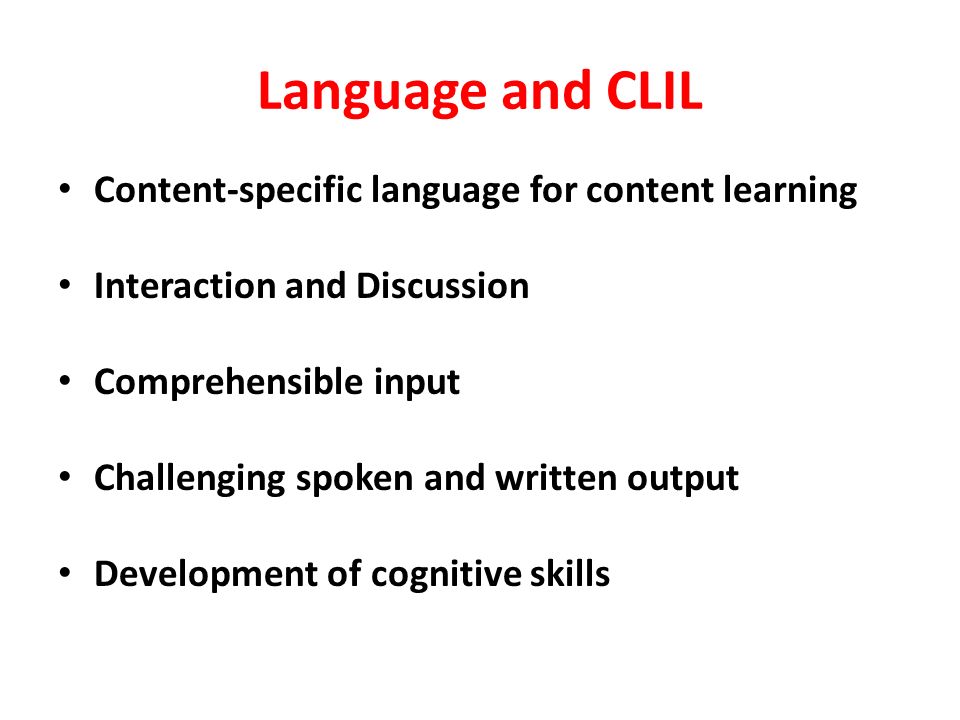 Language and CLIL

• Content-specific language for content learning

• Interaction and Discussion

• Comprehensible input

• Challenging spoken and written output

• Development of cognitive skills